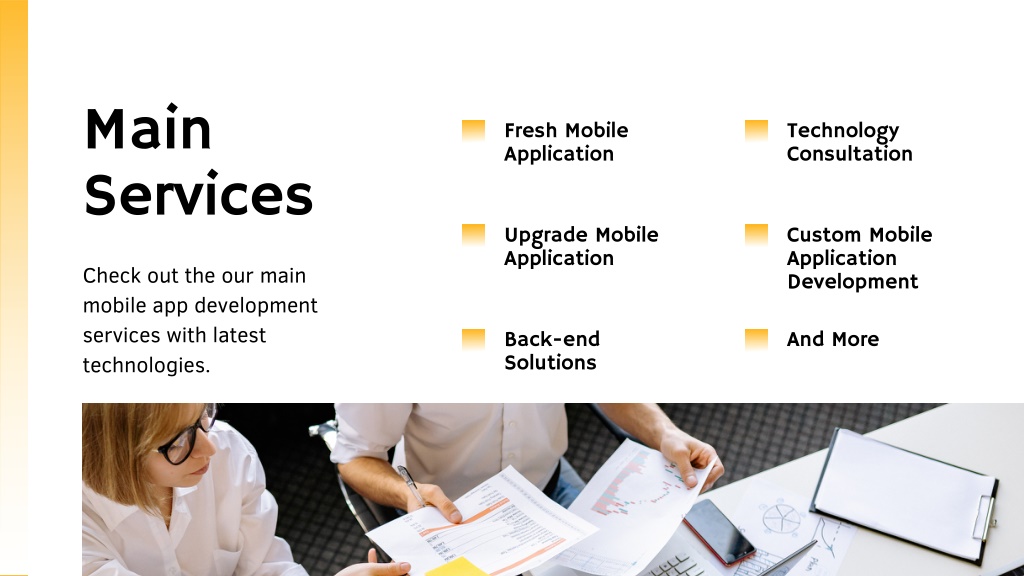 Main Services

Check out the our main mobile app development services with latest technologies.

Fresh Mobile Application

Upgrade Mobile Application

Back-end Solutions

Technology Consultation

Custom Mobile Application Development

And More